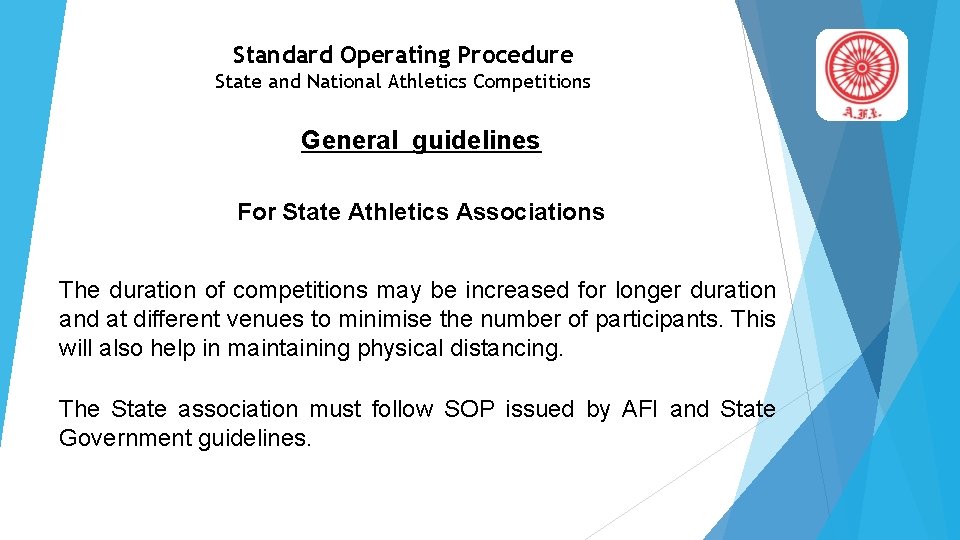 Standard Operating Procedure
State and National Athletics Competitions

A.F.I.

General guidelines

For State Athletics Associations

The duration of competitions may be increased for longer duration and at different venues to minimise the number of participants. This will also help in maintaining physical distancing.

The State association must follow SOP issued by AFI and State Government guidelines.